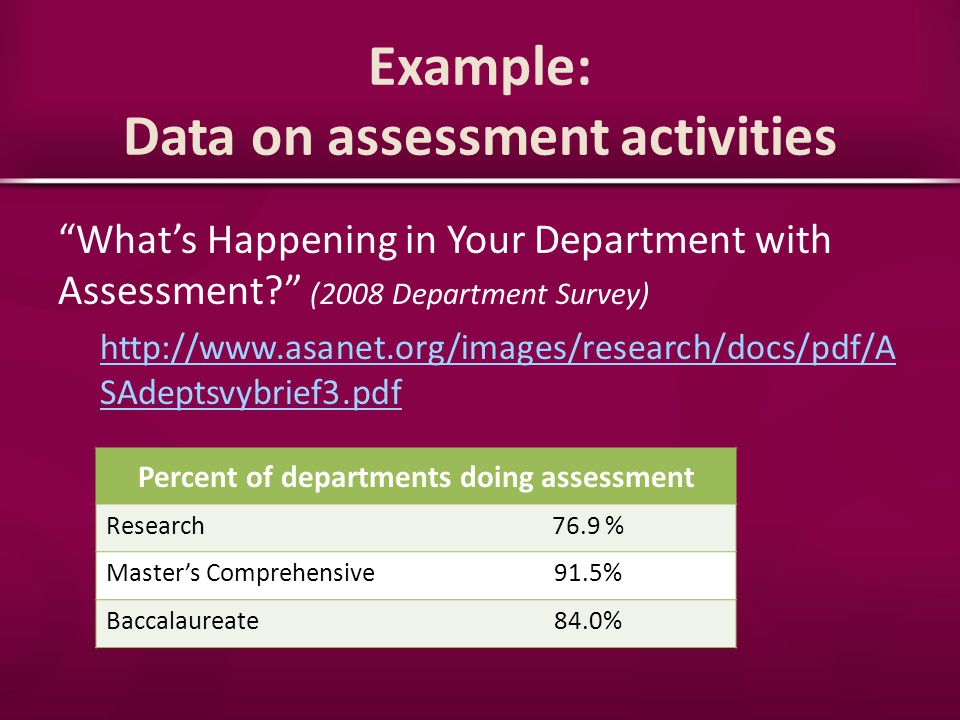 Example:
Data on assessment activities

“What’s Happening in Your Department with Assessment?” (2008 Department Survey)

http://www.asanet.org/images/research/docs/pdf/ASAdeptsvybrief3.pdf

| Percent of departments doing assessment | |
|---|---|
| Research | 76.9 % |
| Master’s Comprehensive | 91.5% |
| Baccalaureate | 84.0% |